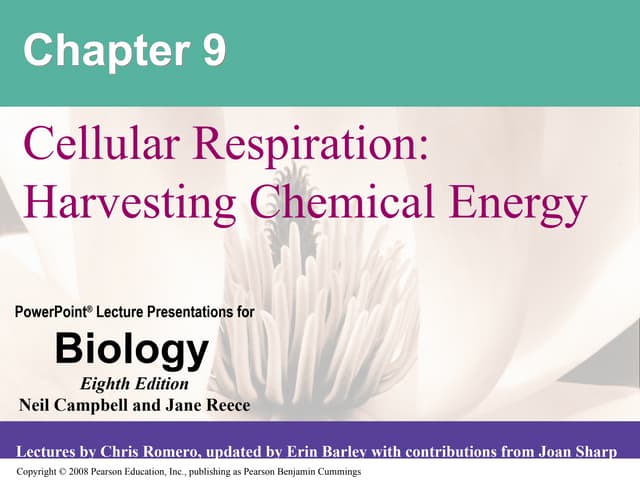 Chapter 9

Cellular Respiration: Harvesting Chemical Energy

PowerPoint® Lecture Presentations for

Biology

Eighth Edition

Neil Campbell and Jane Reece

Lectures by Chris Romero, updated by Erin Barley with contributions from Joan Sharp

Copyright © 2008 Pearson Education, Inc., publishing as Pearson Benjamin Cummings